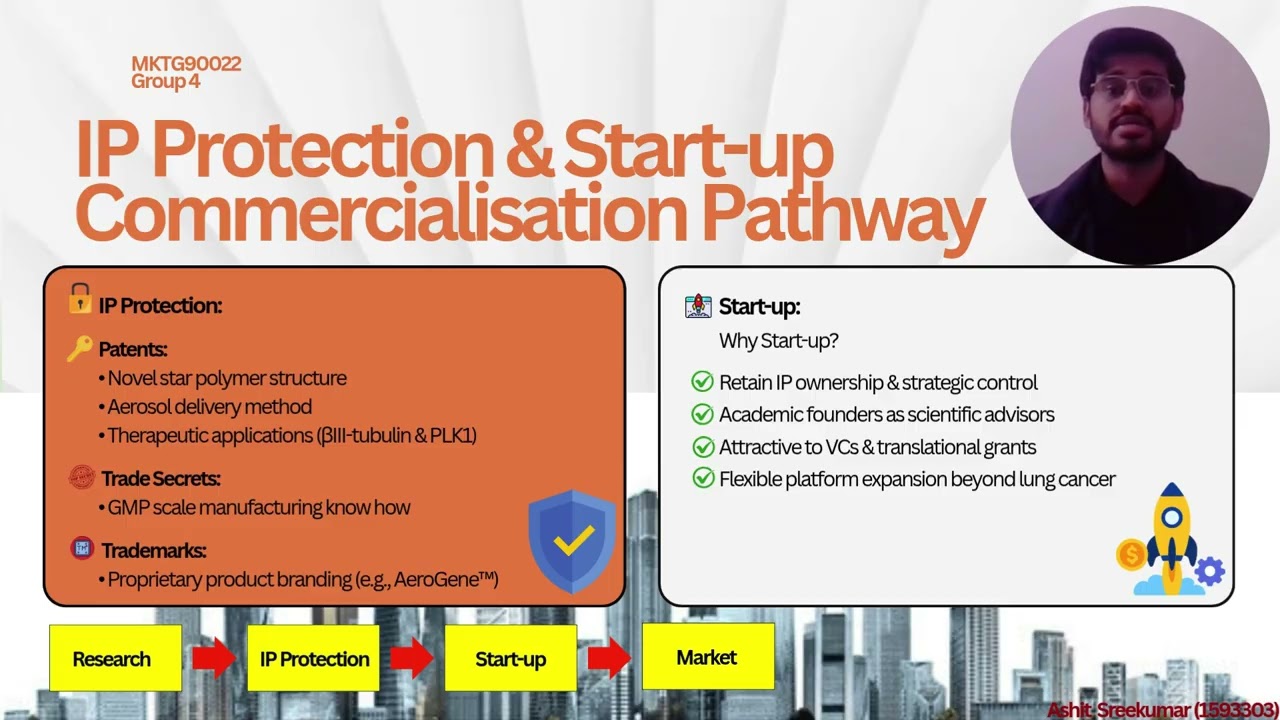 MKTG90022
Group 4

IP Protection & Start-up Commercialisation Pathway

IP Protection:

Patents:
• Novel star polymer structure
• Aerosol delivery method
• Therapeutic applications (βIII-tubulin & PLK1)

Trade Secrets:
• GMP scale manufacturing know how

Trademarks:
• Proprietary product branding (e.g., AeroGene™)

Start-up:
Why Start-up?
Retain IP ownership & strategic control
Academic founders as scientific advisors
Attractive to VCs & translational grants
Flexible platform expansion beyond lung cancer

Research
IP Protection
Start-up
Market

Ashit Sreekumar (1593303)